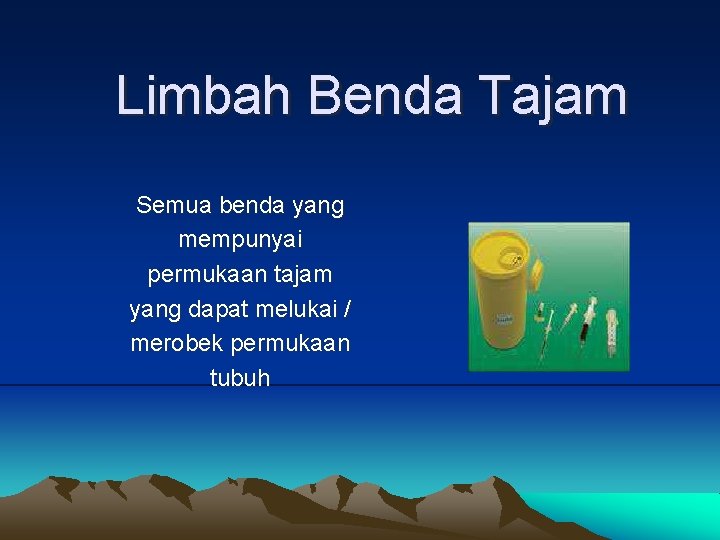 Limbah Benda Tajam

Semua benda yang mempunyai permukaan tajam yang dapat melukai / merobek permukaan tubuh